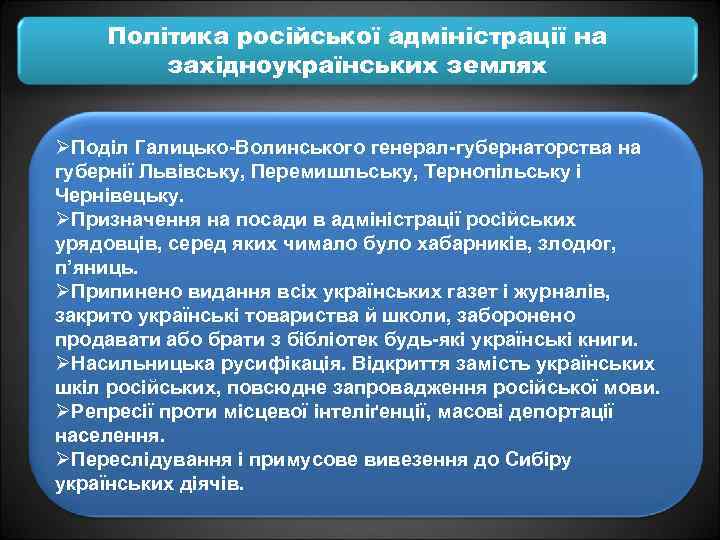 Політика російської адміністрації на західноукраїнських землях

➢Поділ Галицько-Волинського генерал-губернаторства на губернії Львівську, Перемишльську, Тернопільську і Чернівецьку.
➢Призначення на посади в адміністрації російських урядовців, серед яких чимало було хабарників, злодюг, п'яниць.
➢Припинено видання всіх українських газет і журналів, закрито українські товариства й школи, заборонено продавати або брати з бібліотек будь-які українські книги.
➢Насильницька русифікація. Відкриття замість українських шкіл російських, повсюдне запровадження російської мови.
➢Репресії проти місцевої інтеліґенції, масові депортації населення.
➢Переслідування і примусове вивезення до Сибіру українських діячів.